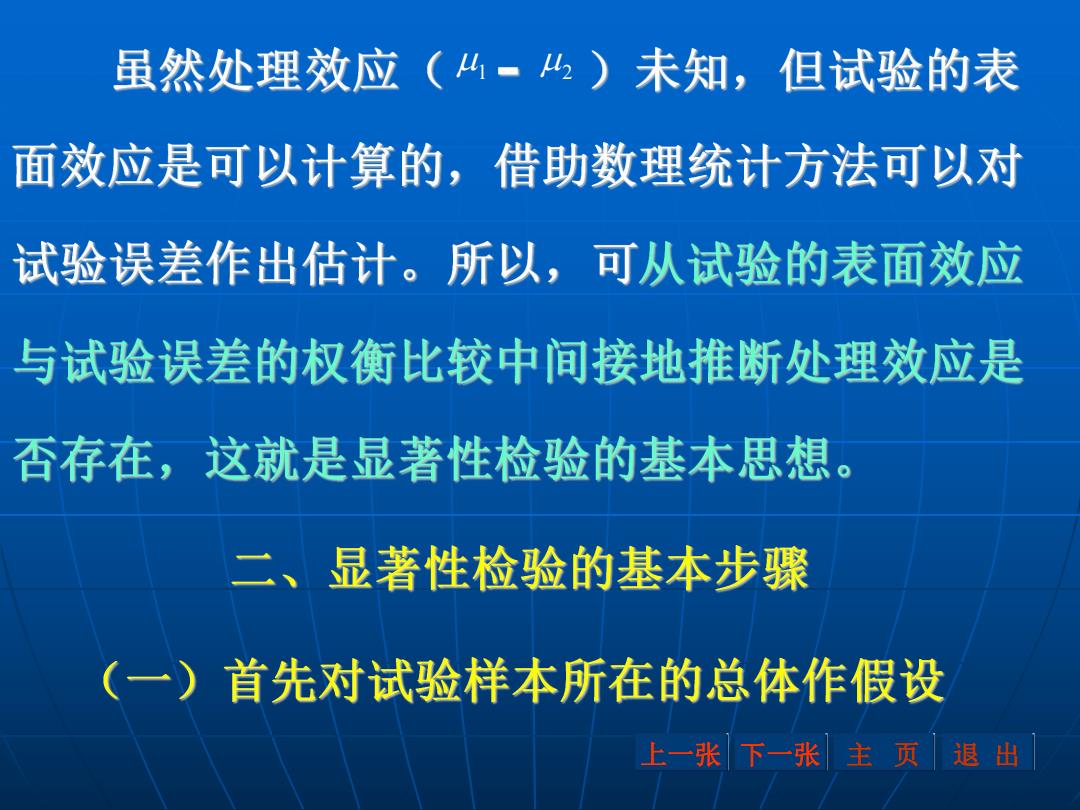 虽然处理效应（$\mu_1 - \mu_2$）未知，但试验的表面效应是可以计算的，借助数理统计方法可以对试验误差作出估计。所以，可从试验的表面效应与试验误差的权衡比较中间接地推断处理效应是否存在，这就是显著性检验的基本思想。

二、显著性检验的基本步骤

（一）首先对试验样本所在的总体作假设

上一张 下一张 主 页 退 出